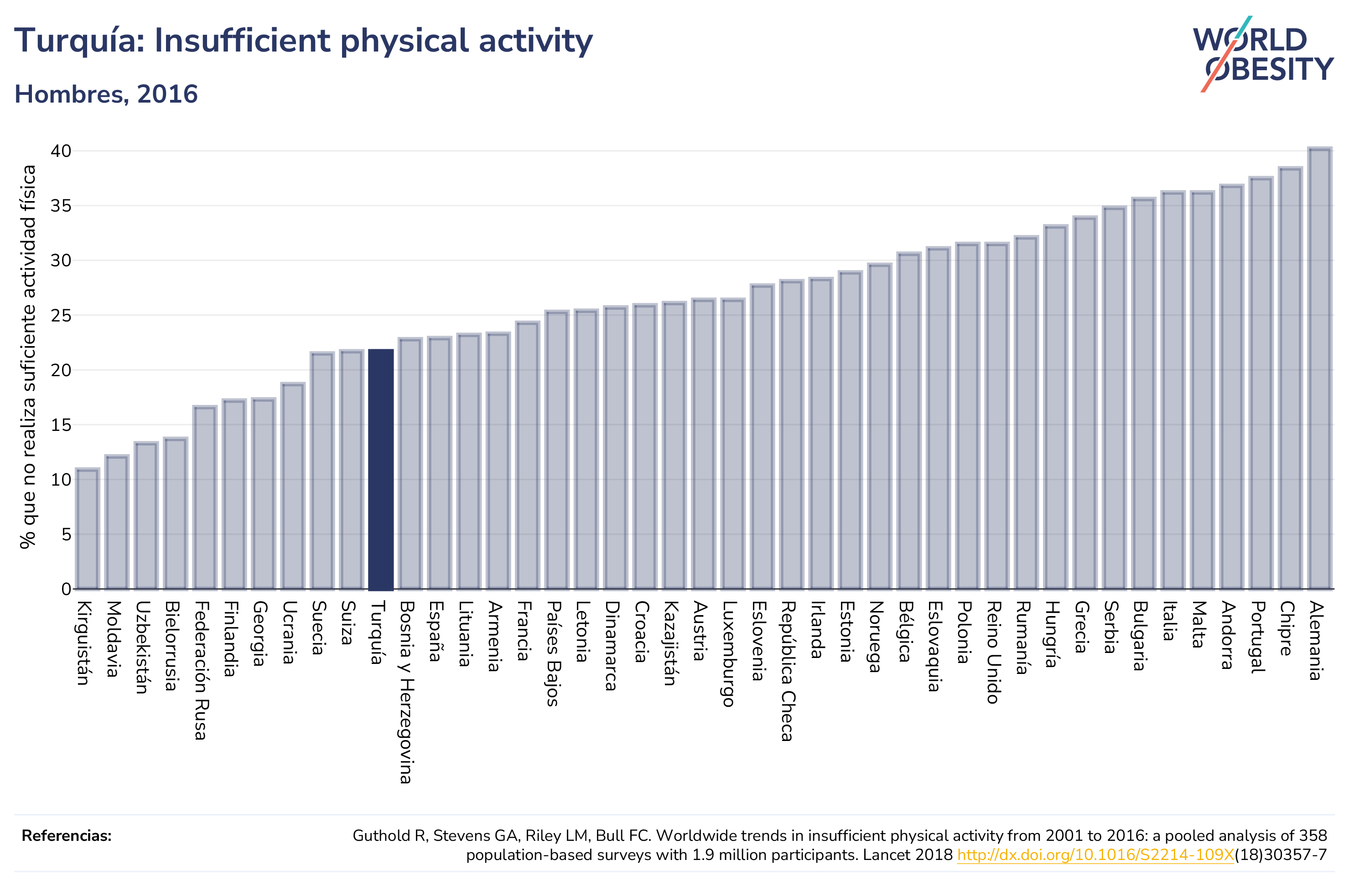 Turquía: Insufficient physical activity

Hombres, 2016

WORLD OBESITY

% que no realiza suficiente actividad física

40
35
30
25
20
15
10
5
0

Kirguistán
Moldavia
Uzbekistán
Bielorrusia
Federación Rusa
Finlandia
Georgia
Ucrania
Suecia
Suiza
Turquía
Bosnia y Herzegovina
España
Lituania
Armenia
Francia
Países Bajos
Letonia
Dinamarca
Croacia
Kazajistán
Austria
Luxemburgo
Eslovenia
República Checa
Irlanda
Estonia
Noruega
Bélgica
Eslovaquia
Polonia
Reino Unido
Rumanía
Hungría
Grecia
Serbia
Bulgaria
Italia
Malta
Andorra
Portugal
Chipre
Alemania

Referencias:

Guthold R, Stevens GA, Riley LM, Bull FC. Worldwide trends in insufficient physical activity from 2001 to 2016: a pooled analysis of 358 population-based surveys with 1.9 million participants. Lancet 2018 http://dx.doi.org/10.1016/S2214-109X(18)30357-7